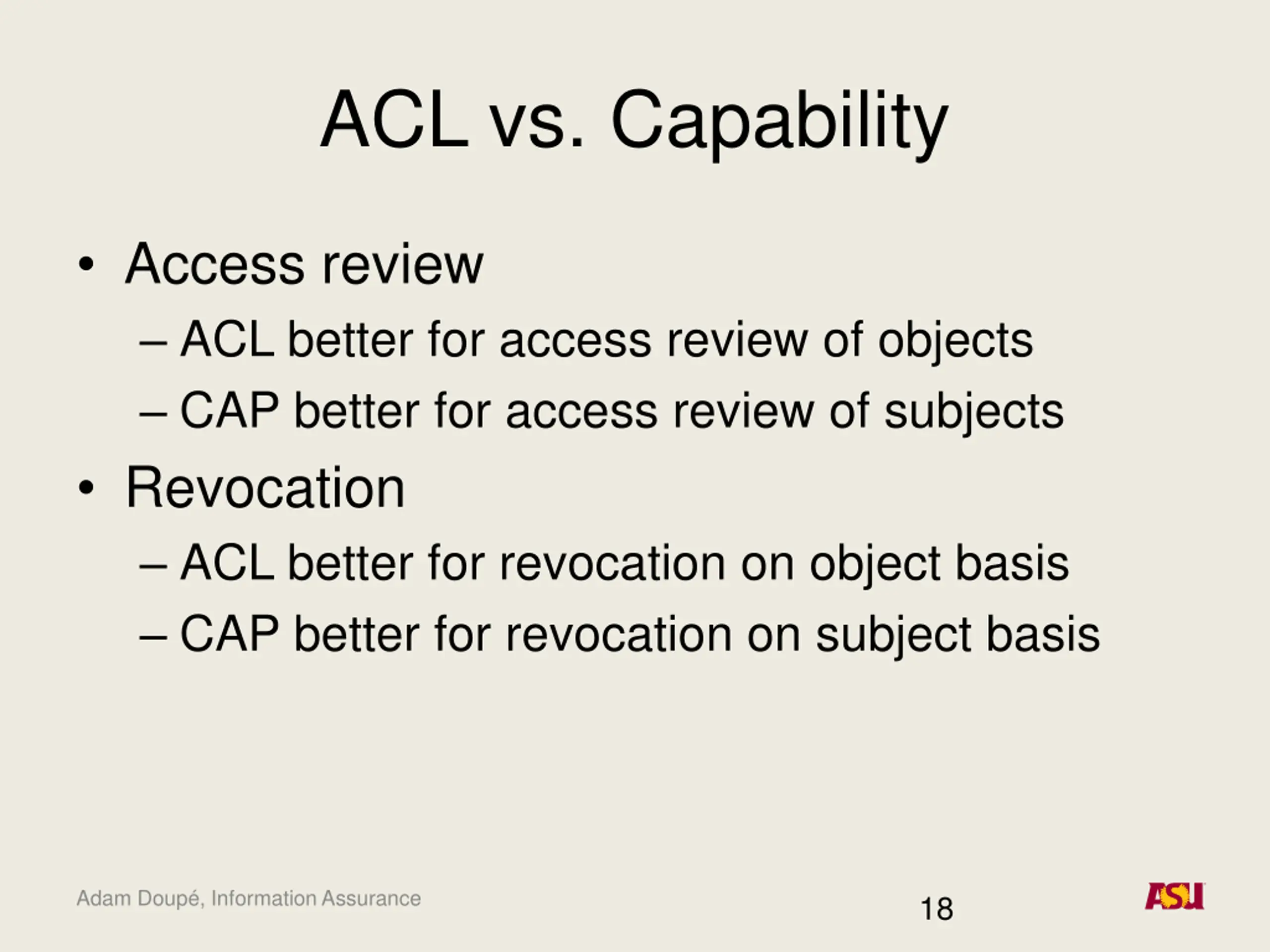 ACL vs. Capability

• Access review
  – ACL better for access review of objects
  – CAP better for access review of subjects
• Revocation
  – ACL better for revocation on object basis
  – CAP better for revocation on subject basis

Adam Doupé, Information Assurance

18

ASU